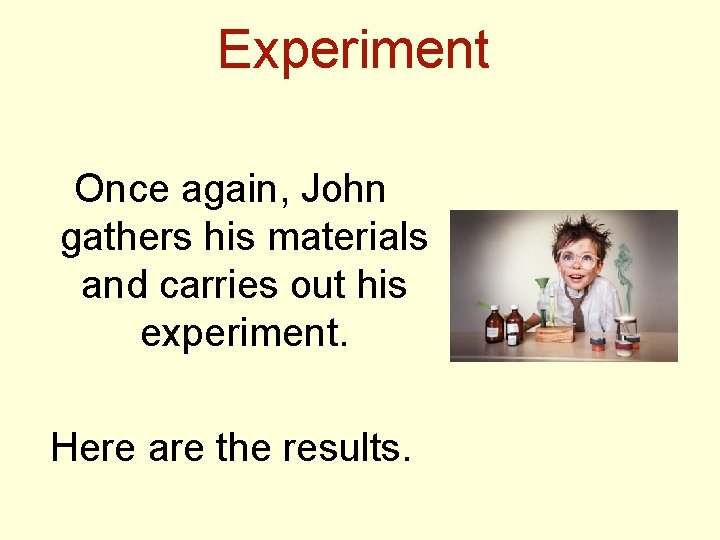 Experiment

Once again, John gathers his materials and carries out his experiment.

Here are the results.